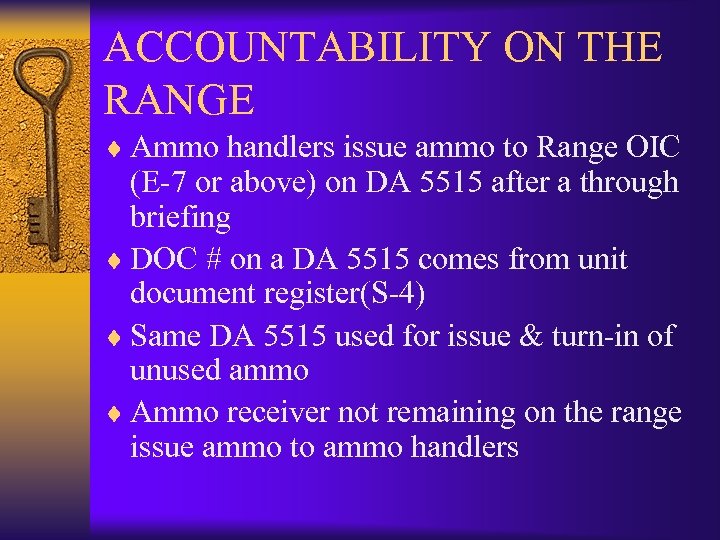 ACCOUNTABILITY ON THE RANGE

♦ Ammo handlers issue ammo to Range OIC (E-7 or above) on DA 5515 after a through briefing
♦ DOC # on a DA 5515 comes from unit document register(S-4)
♦ Same DA 5515 used for issue & turn-in of unused ammo
♦ Ammo receiver not remaining on the range issue ammo to ammo handlers